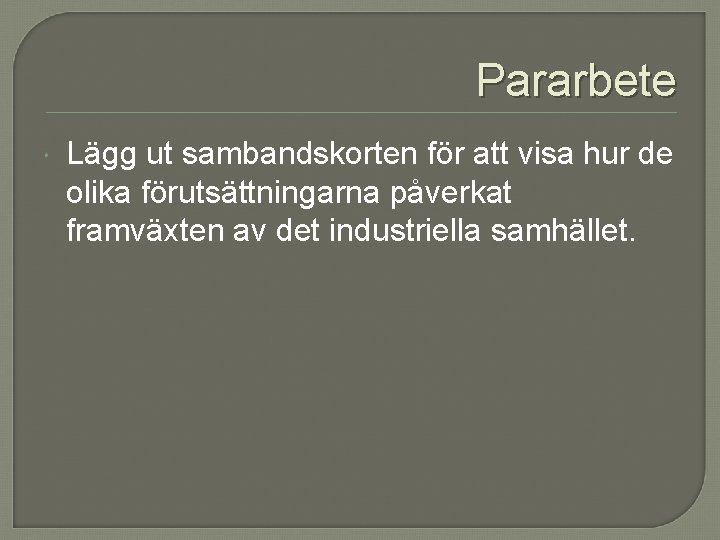 Pararbete

Lägg ut sambandskorten för att visa hur de olika förutsättningarna påverkat framväxten av det industriella samhället.